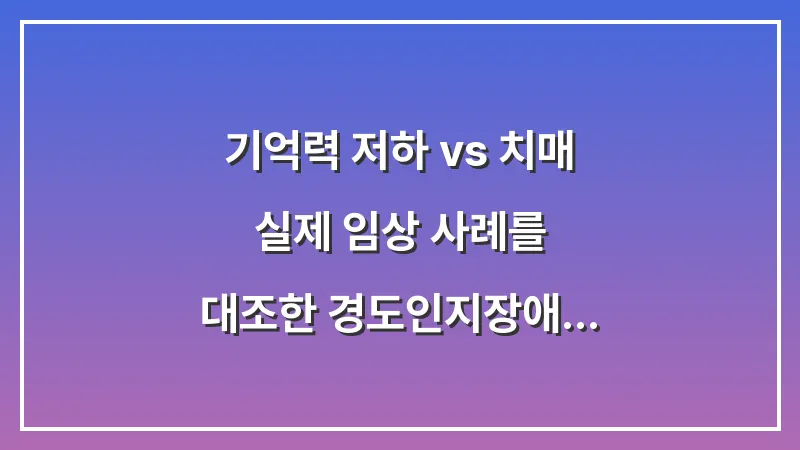 기억력 저하 vs 치매

실제 임상 사례를

대조한 경도인지장애...